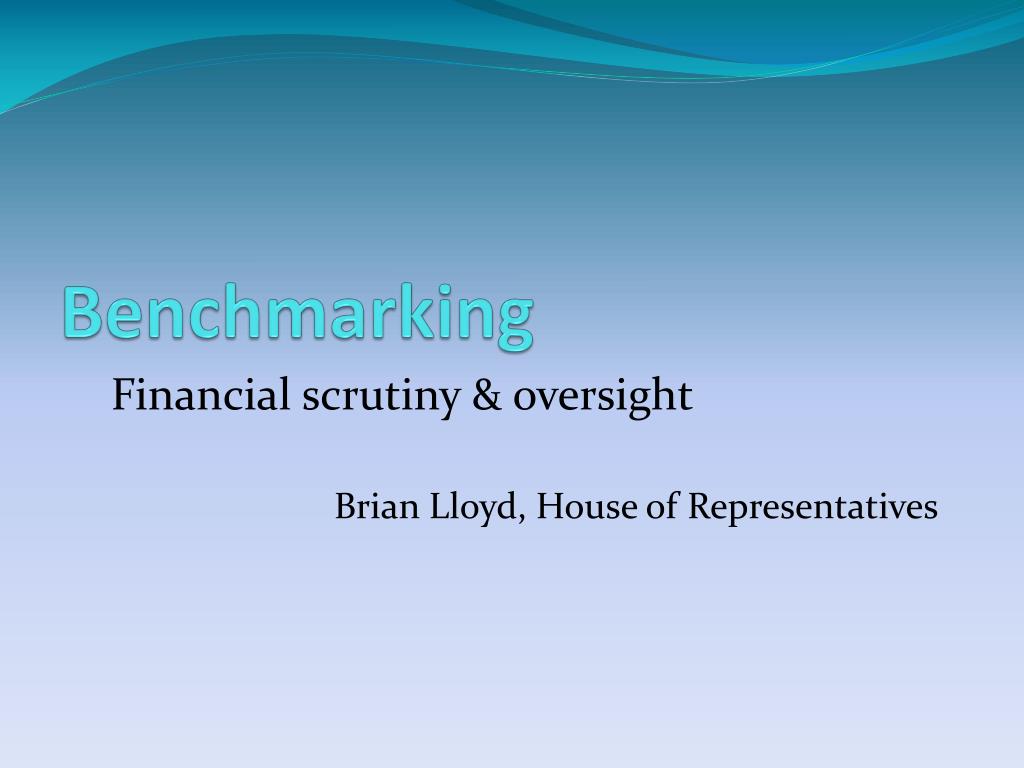 Benchmarking

Financial scrutiny & oversight

Brian Lloyd, House of Representatives